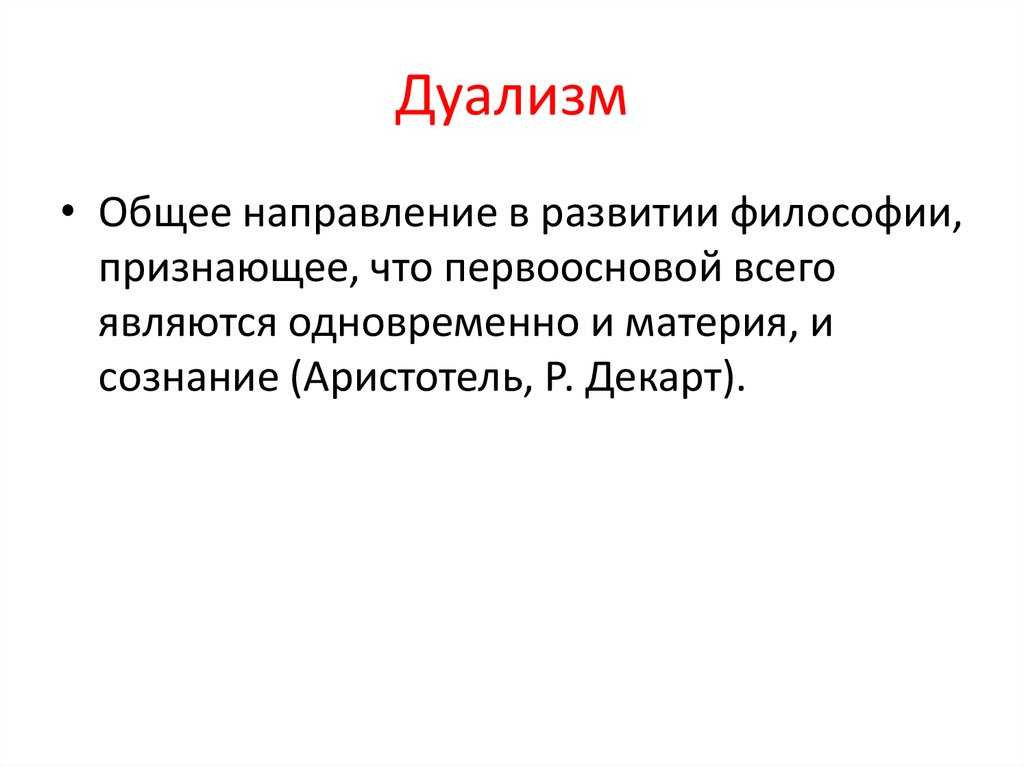 Дуализм

• Общее направление в развитии философии, признающее, что первоосновой всего являются одновременно и материя, и сознание (Аристотель, Р. Декарт).